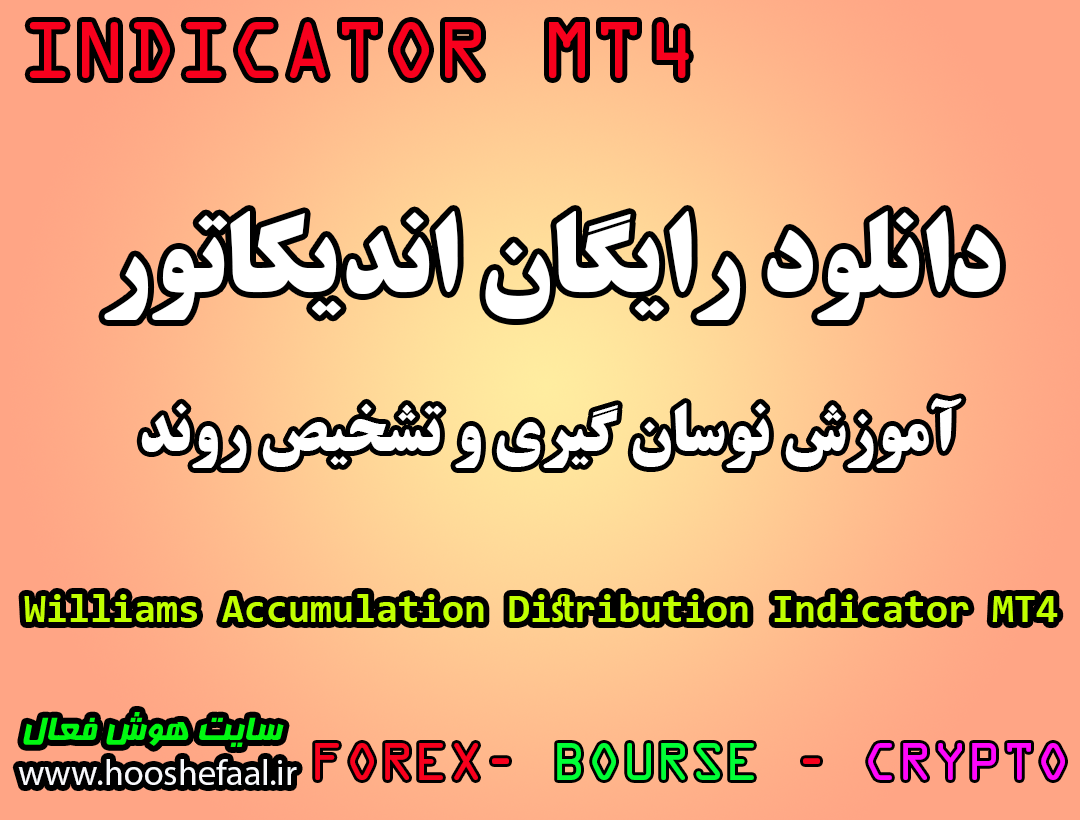 INDICATOR MT4

دانلود رایگان اندیکاتور

آموزش نوسان گیری و تشخیص روند

Williams Accumulation Distribution Indicator MT4

سایت هوش فعال
www.hooshefaal.ir

FOREX- BOURSE - CRYPTO